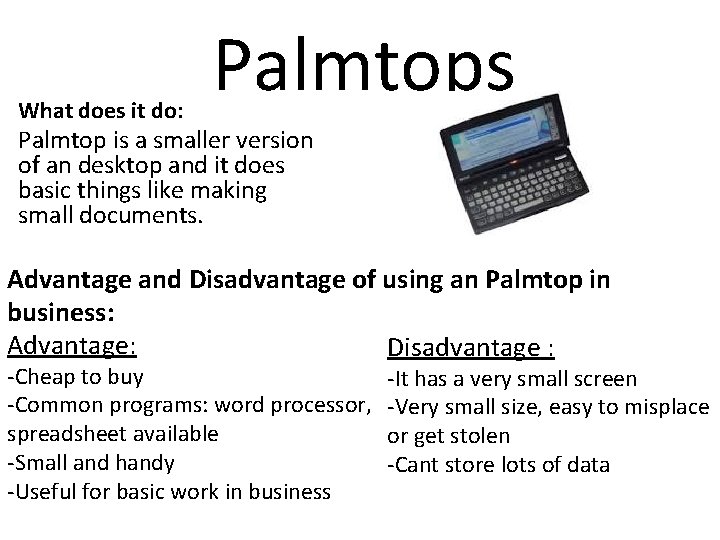 Palmtops

What does it do:

Palmtop is a smaller version of an desktop and it does basic things like making small documents.

Advantage and Disadvantage of using an Palmtop in business:

Advantage:
-Cheap to buy
-Common programs: word processor, spreadsheet available
-Small and handy
-Useful for basic work in business

Disadvantage :
-It has a very small screen
-Very small size, easy to misplace or get stolen
-Cant store lots of data